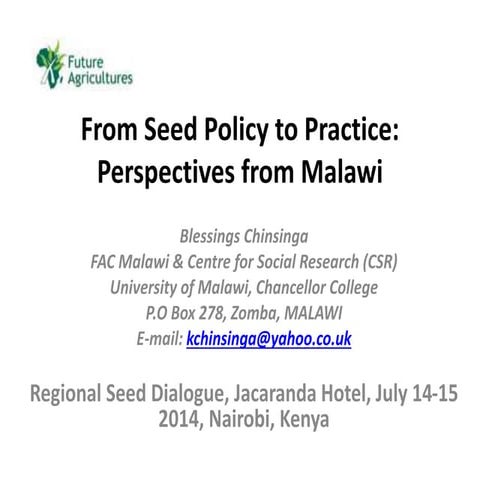 Future Agricultures

From Seed Policy to Practice: Perspectives from Malawi

Blessings Chinsinga
FAC Malawi & Centre for Social Research (CSR)
University of Malawi, Chancellor College
P.O Box 278, Zomba, MALAWI
E-mail: kchinsinga@yahoo.co.uk

Regional Seed Dialogue, Jacaranda Hotel, July 14-15 2014, Nairobi, Kenya